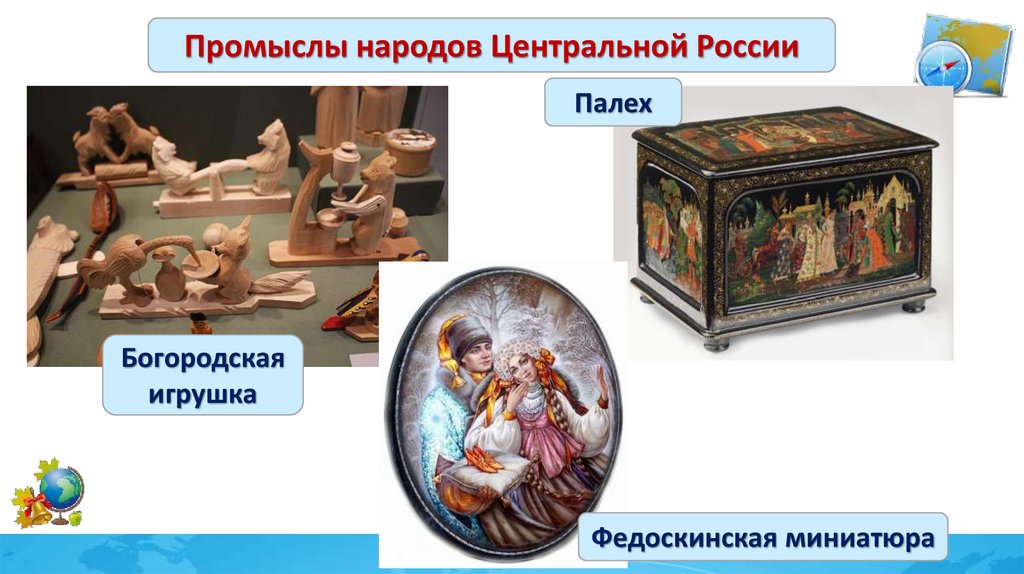 Промыслы народов Центральной России

Палех

Богородская игрушка

Федоскинская миниатюра